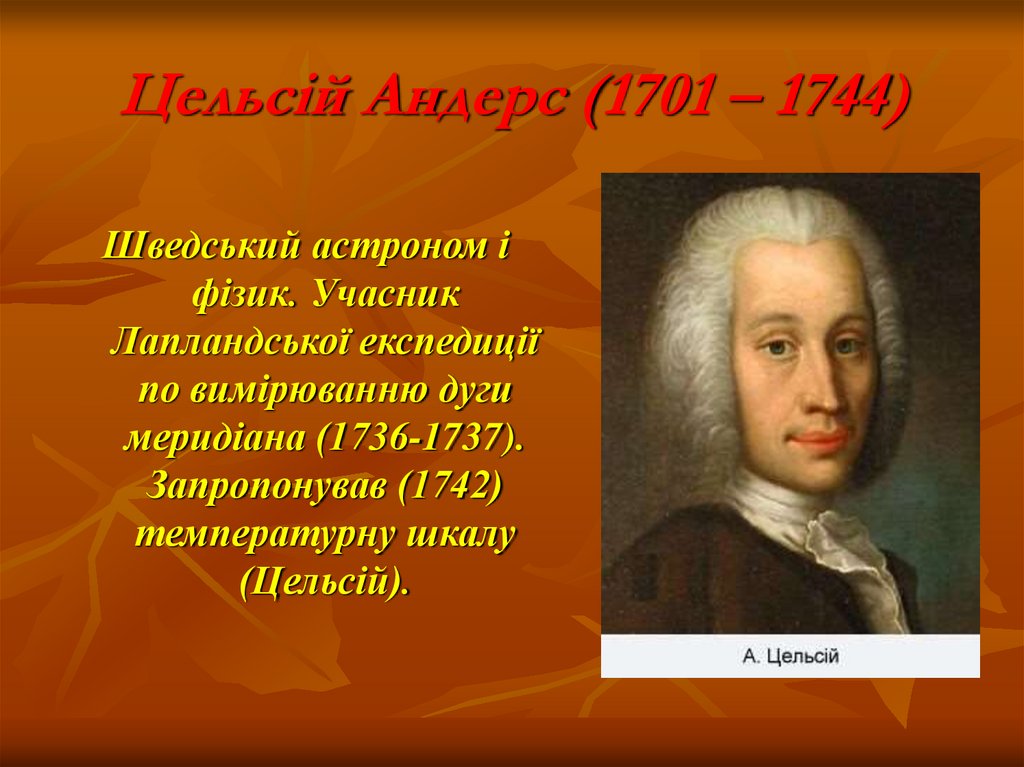 Цельсій Андерс (1701 – 1744)

Шведський астроном і фізик. Учасник Лапландської експедиції по вимірюванню дуги меридіана (1736-1737). Запропонував (1742) температурну шкалу (Цельсій).

А. Цельсій